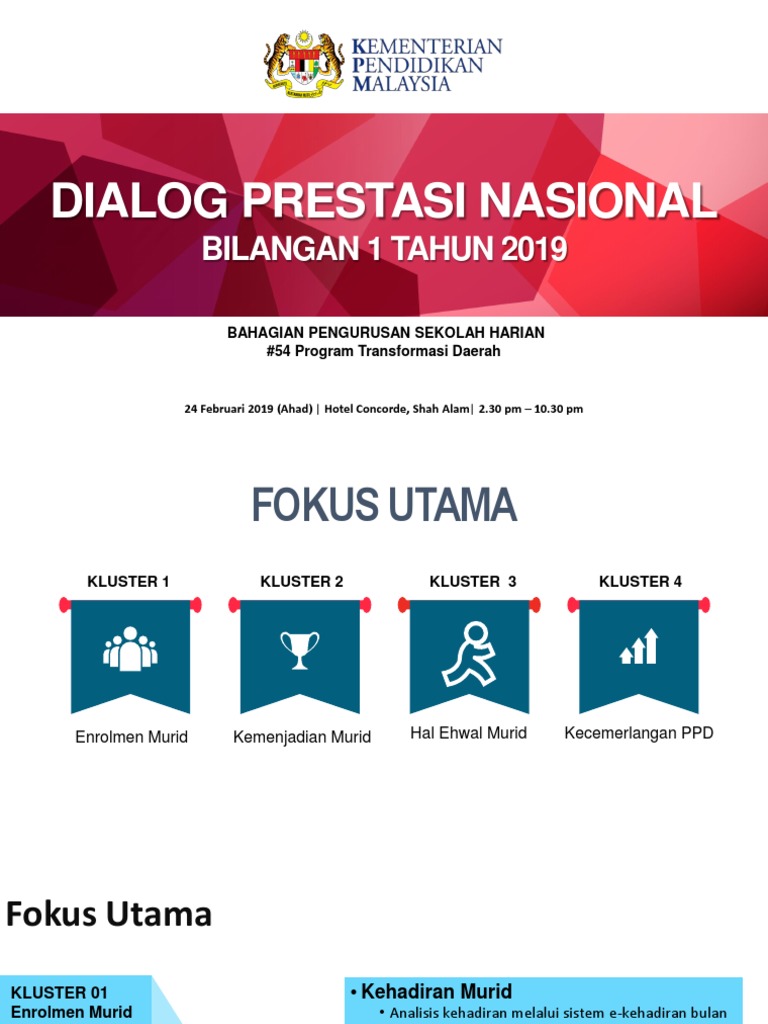 KEMENTERIAN PENDIDIKAN MALAYSIA

DIALOG PRESTASI NASIONAL
BILANGAN 1 TAHUN 2019

BAHAGIAN PENGURUSAN SEKOLAH HARIAN
#54 Program Transformasi Daerah

24 Februari 2019 (Ahad) | Hotel Concorde, Shah Alam| 2.30 pm – 10.30 pm

FOKUS UTAMA

KLUSTER 1
Enrolmen Murid

KLUSTER 2
Kemenjadian Murid

KLUSTER 3
Hal Ehwal Murid

KLUSTER 4
Kecemerlangan PPD

Fokus Utama

KLUSTER 01
Enrolmen Murid

• Kehadiran Murid
• Analisis kehadiran melalui sistem e-kehadiran bulan